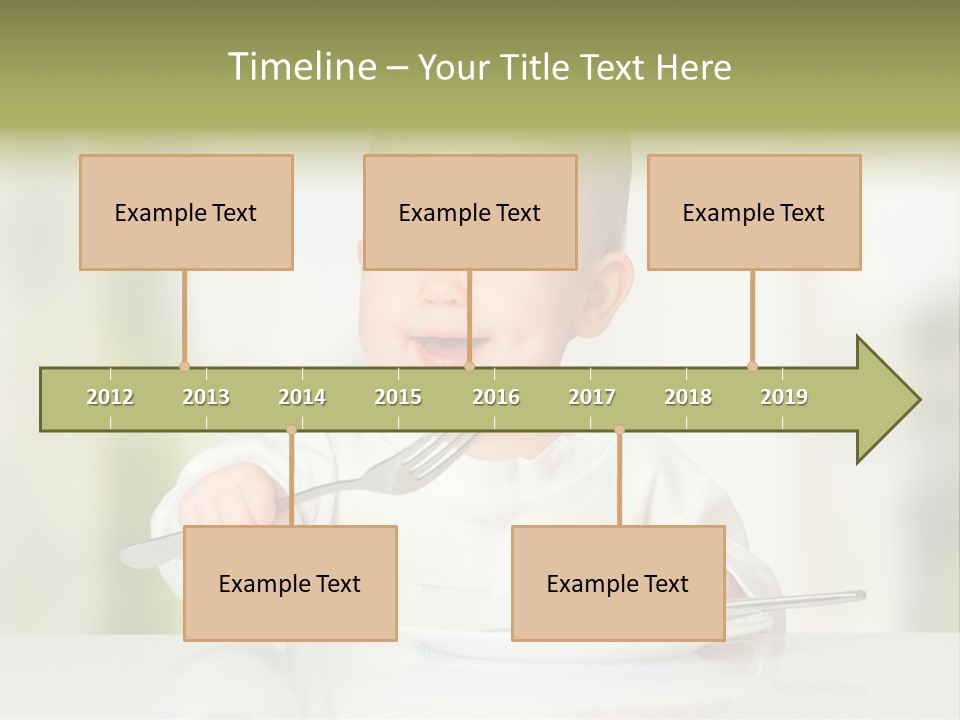 Timeline – Your Title Text Here

Example Text

Example Text

Example Text

2012 2013 2014 2015 2016 2017 2018 2019

Example Text

Example Text